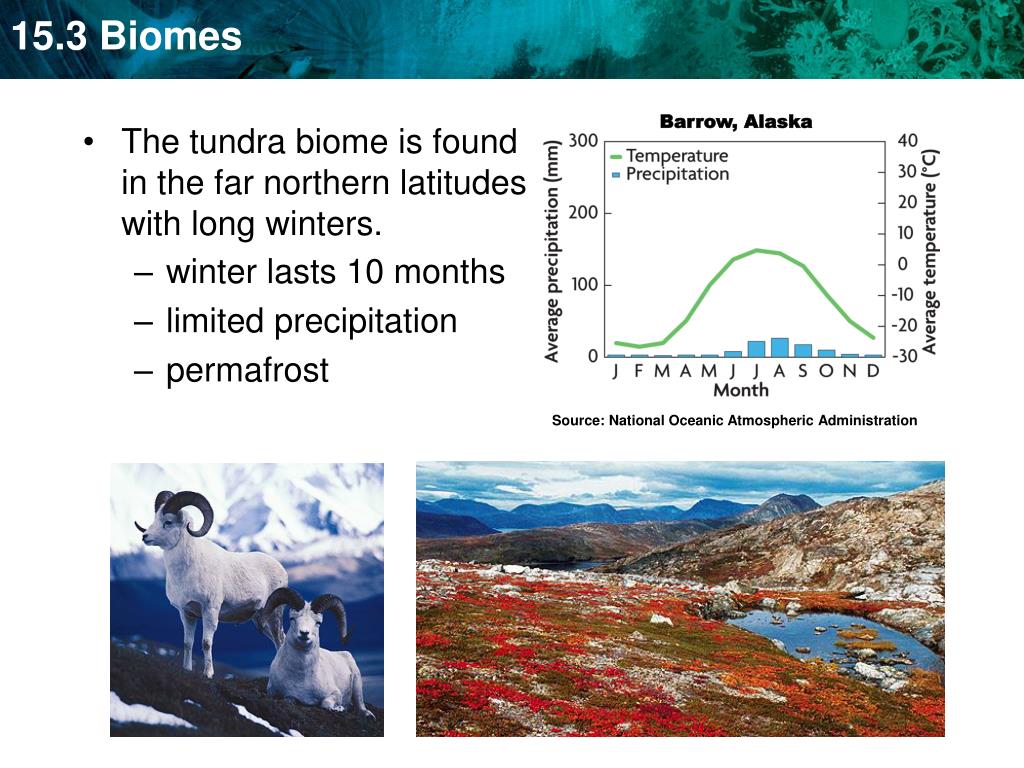 15.3 Biomes

• The tundra biome is found in the far northern latitudes with long winters.
– winter lasts 10 months
– limited precipitation
– permafrost

Barrow, Alaska

Temperature
Precipitation

Average precipitation (mm)
300
200
100
0

Average temperature (°C)
40
30
20
10
0
-10
-20
-30

J F M A M J J A S O N D
Month

Source: National Oceanic Atmospheric Administration